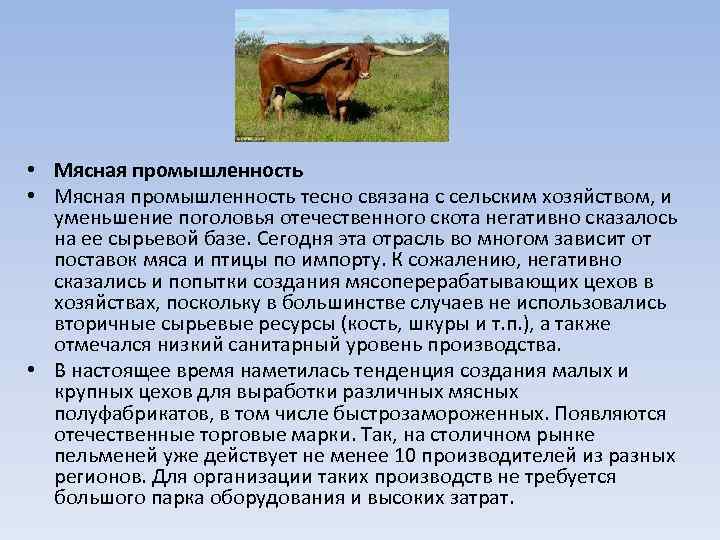 • Мясная промышленность
• Мясная промышленность тесно связана с сельским хозяйством, и уменьшение поголовья отечественного скота негативно сказалось на ее сырьевой базе. Сегодня эта отрасль во многом зависит от поставок мяса и птицы по импорту. К сожалению, негативно сказались и попытки создания мясоперерабатывающих цехов в хозяйствах, поскольку в большинстве случаев не использовались вторичные сырьевые ресурсы (кость, шкуры и т.п.), а также отмечался низкий санитарный уровень производства.
• В настоящее время наметилась тенденция создания малых и крупных цехов для выработки различных мясных полуфабрикатов, в том числе быстрозамороженных. Появляются отечественные торговые марки. Так, на столичном рынке пельменей уже действует не менее 10 производителей из разных регионов. Для организации таких производств не требуется большого парка оборудования и высоких затрат.